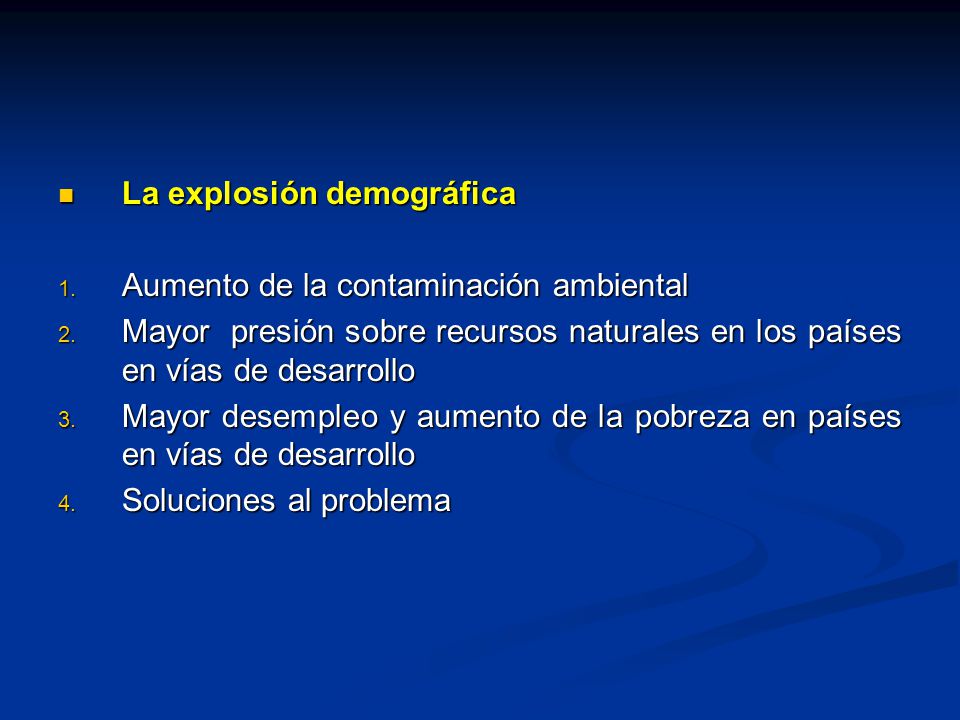 La explosión demográfica

1. Aumento de la contaminación ambiental
2. Mayor presión sobre recursos naturales en los países en vías de desarrollo
3. Mayor desempleo y aumento de la pobreza en países en vías de desarrollo
4. Soluciones al problema